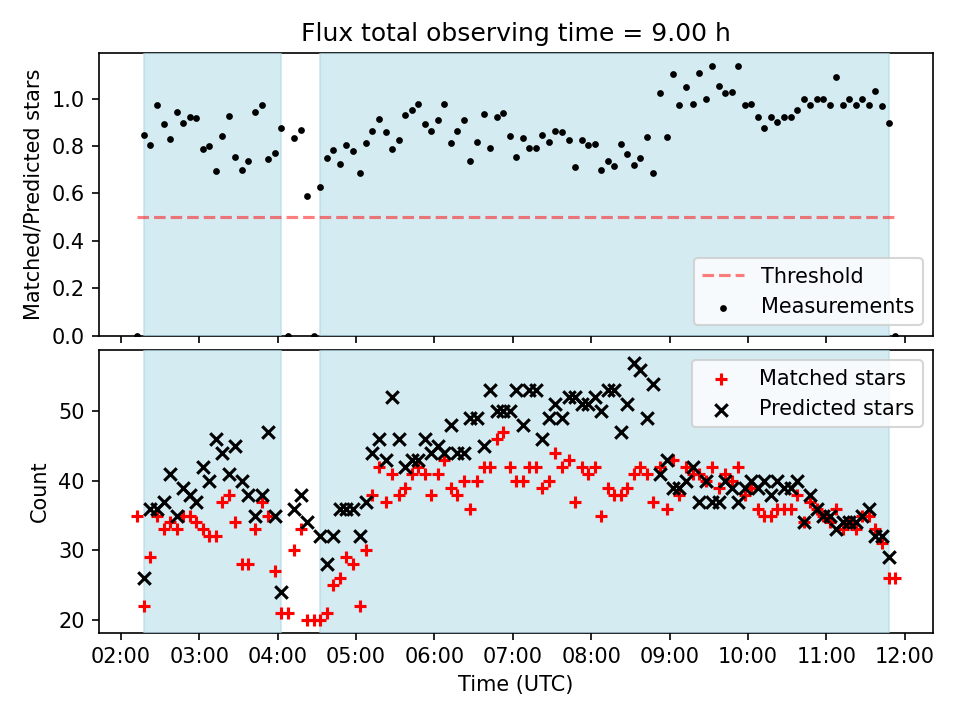 Flux total observing time = 9.00 h

Matched/Predicted stars

1.0
0.8
0.6
0.4
0.2
0.0

Threshold
Measurements

Count

50
40
30
20

Matched stars
Predicted stars

02:00 03:00 04:00 05:00 06:00 07:00 08:00 09:00 10:00 11:00 12:00

Time (UTC)